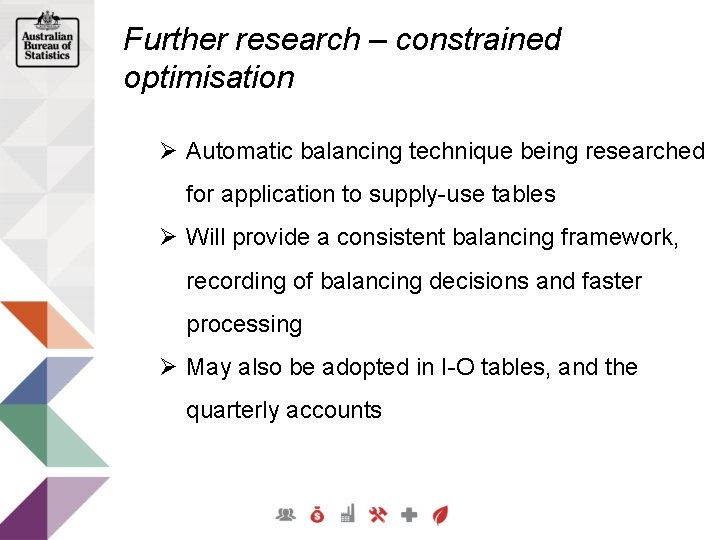 Australian Bureau of Statistics

Further research – constrained optimisation

➢ Automatic balancing technique being researched for application to supply-use tables

➢ Will provide a consistent balancing framework, recording of balancing decisions and faster processing

➢ May also be adopted in I-O tables, and the quarterly accounts